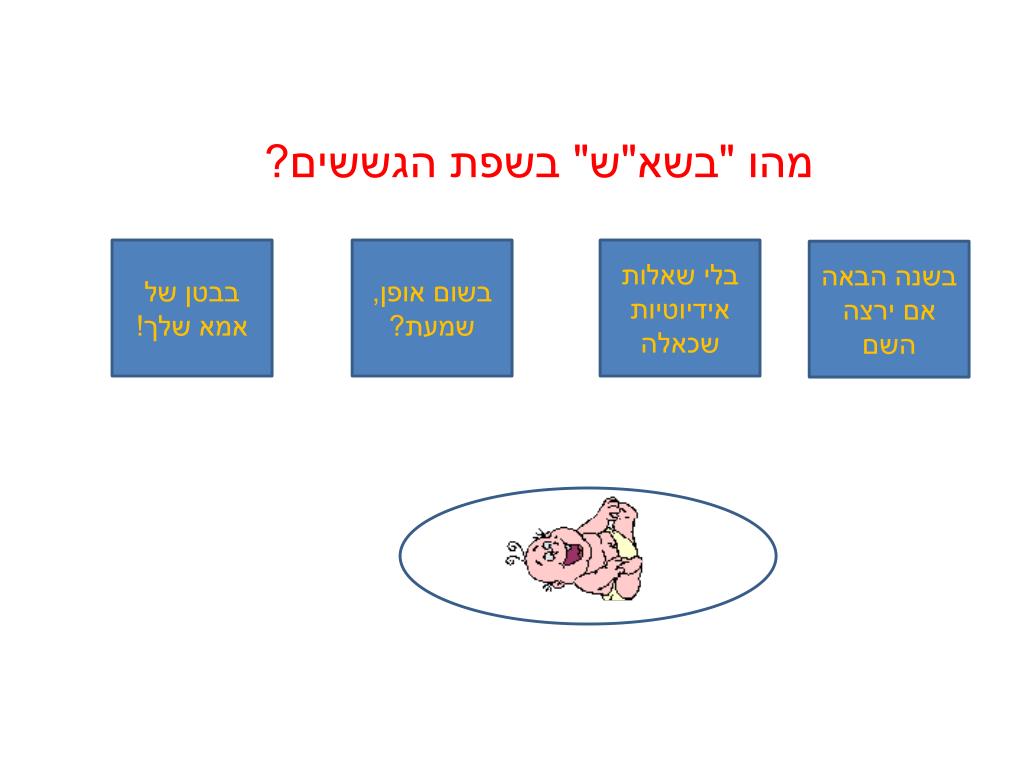 מהו "בשא"ש" בשפת הגששים?

בשנה הבאה אם ירצה השם

בלי שאלות אידיוטיות שכאלה

בשום אופן, שמעת?

בבטן של אמא שלך!